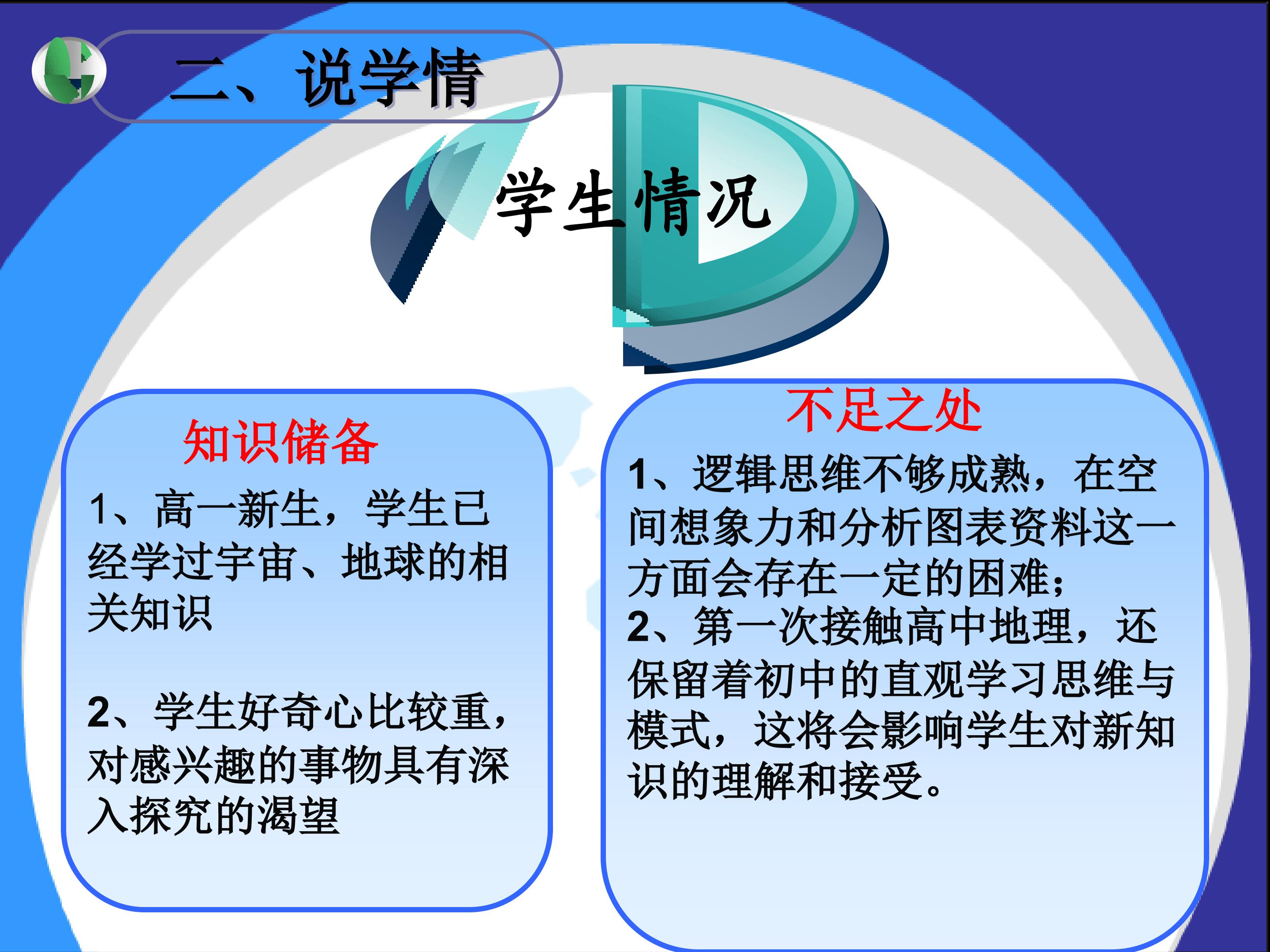 二、说学情

学生情况

知识储备

1、高一新生，学生已经学过宇宙、地球的相关知识

2、学生好奇心比较重，对感兴趣的事物具有深入探究的渴望

不足之处

1、逻辑思维不够成熟，在空间想象力和分析图表资料这一方面会存在一定的困难；
2、第一次接触高中地理，还保留着初中的直观学习思维与模式，这将会影响学生对新知识的理解和接受。